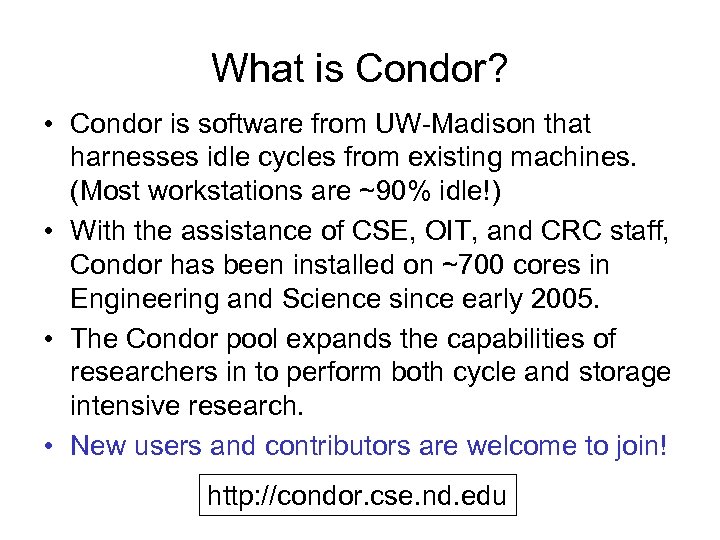 What is Condor?

• Condor is software from UW-Madison that harnesses idle cycles from existing machines. (Most workstations are ~90% idle!)

• With the assistance of CSE, OIT, and CRC staff, Condor has been installed on ~700 cores in Engineering and Science since early 2005.

• The Condor pool expands the capabilities of researchers in to perform both cycle and storage intensive research.

• New users and contributors are welcome to join!

http://condor.cse.nd.edu